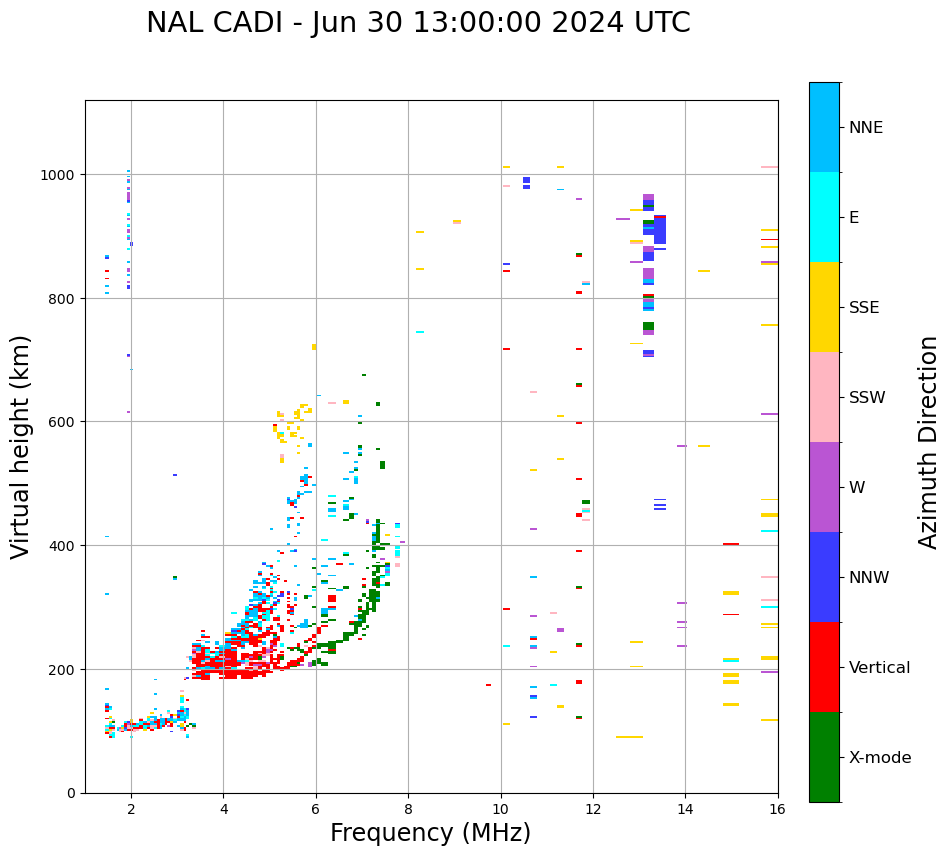 NAL CADI - Jun 30 13:00:00 2024 UTC

Virtual height (km)

1000
800
600
400
200
0

2
4
6
8
10
12
14
16

Frequency (MHz)

NNE
E
SSE
SSW
W
NNW
Vertical
X-mode

Azimuth Direction